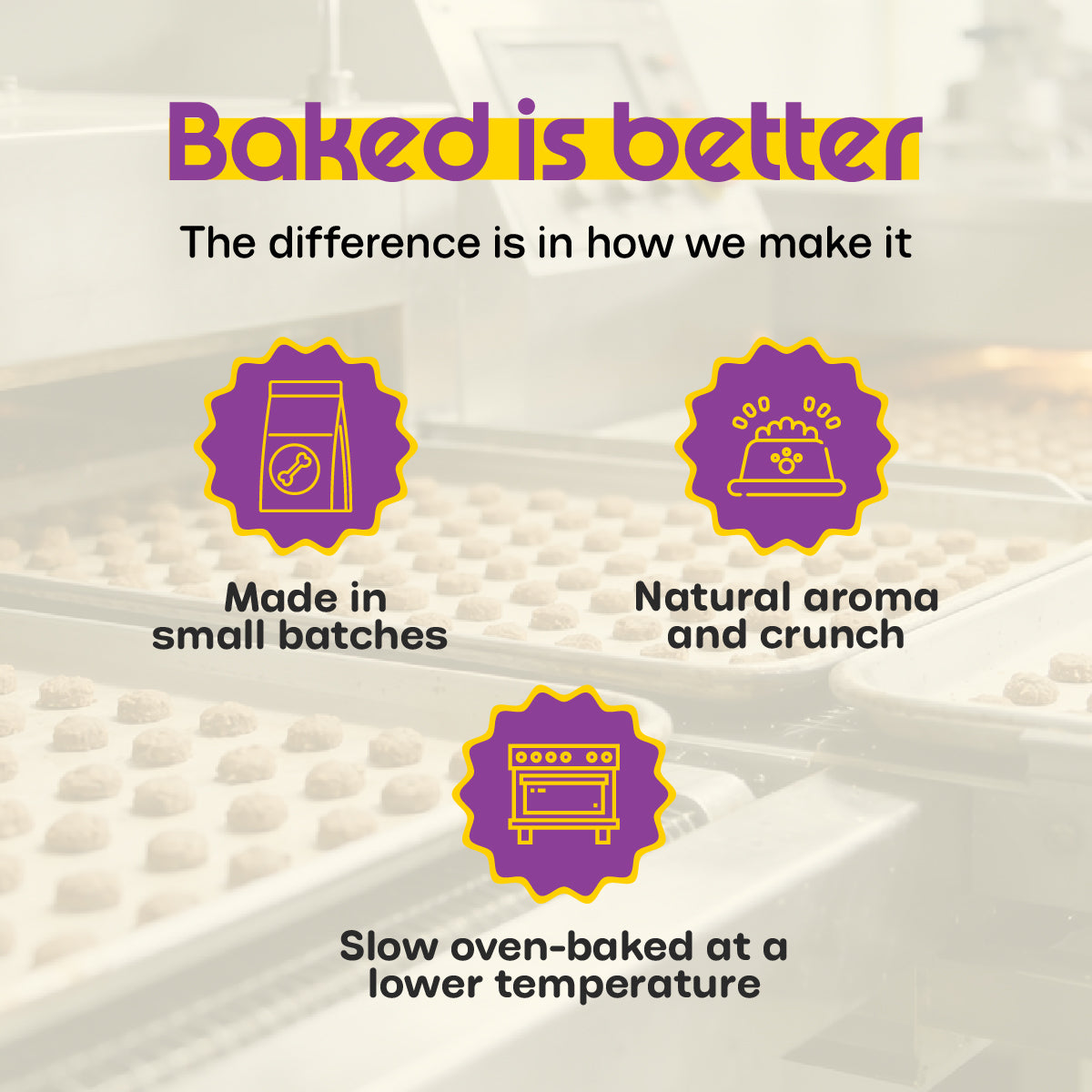 Baked is better

The difference is in how we make it

Made in small batches

Natural aroma and crunch

Slow oven-baked at a lower temperature